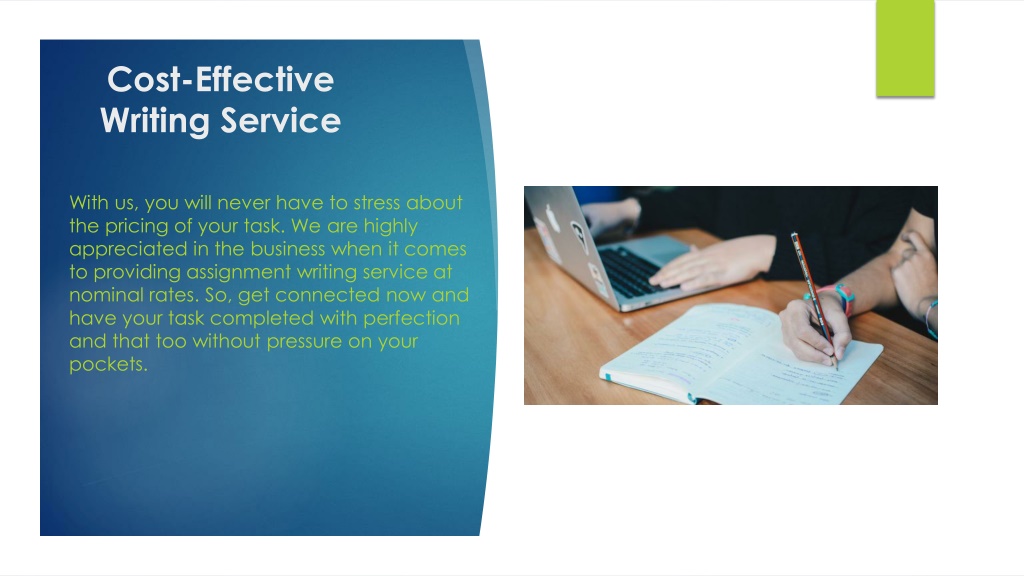 Cost-Effective Writing Service

With us, you will never have to stress about the pricing of your task. We are highly appreciated in the business when it comes to providing assignment writing service at nominal rates. So, get connected now and have your task completed with perfection and that too without pressure on your pockets.